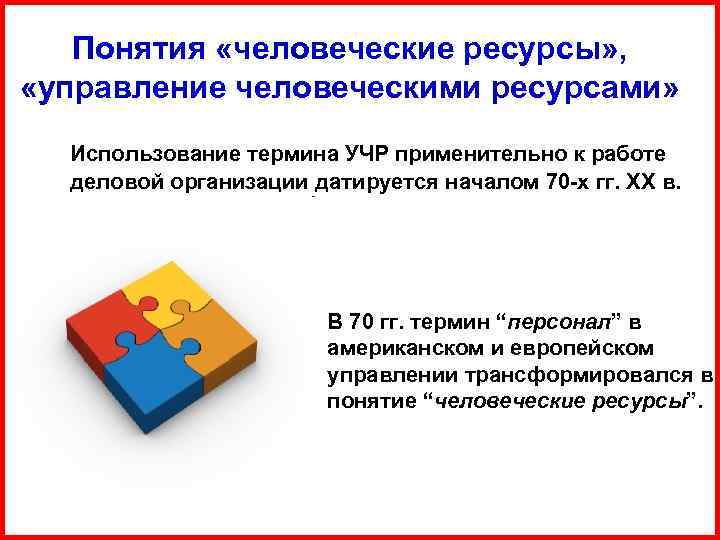 Понятия «человеческие ресурсы», «управление человеческими ресурсами»

Использование термина УЧР применительно к работе деловой организации датируется началом 70-х гг. XX в.

В 70 гг. термин “персонал” в американском и европейском управлении трансформировался в понятие “человеческие ресурсы”.